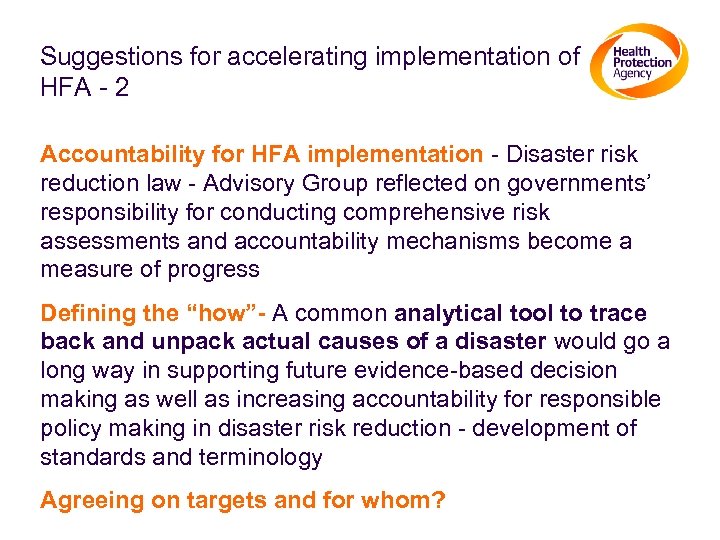 Suggestions for accelerating implementation of HFA - 2

Health Protection Agency

Accountability for HFA implementation - Disaster risk reduction law - Advisory Group reflected on governments' responsibility for conducting comprehensive risk assessments and accountability mechanisms become a measure of progress

Defining the "how"- A common analytical tool to trace back and unpack actual causes of a disaster would go a long way in supporting future evidence-based decision making as well as increasing accountability for responsible policy making in disaster risk reduction - development of standards and terminology

Agreeing on targets and for whom?